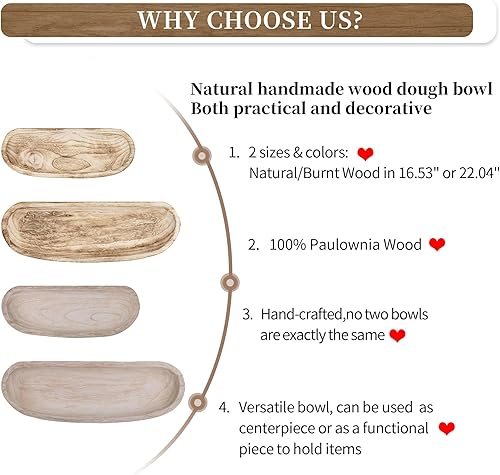 WHY CHOOSE US?

Natural handmade wood dough bowl
Both practical and decorative

1. 2 sizes & colors:
Natural/Burnt Wood in 16.53" or 22.04"

2. 100% Paulownia Wood

3. Hand-crafted,no two bowls are exactly the same

4. Versatile bowl, can be used as centerpiece or as a functional piece to hold items